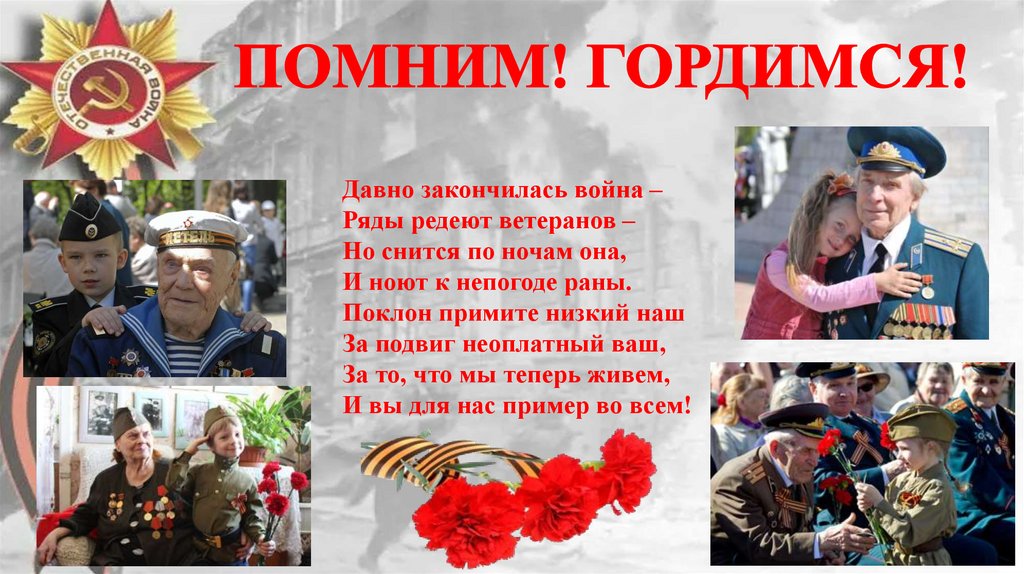 ОТЕЧЕСТВЕННАЯ ВОЙНА

ПОМНИМ! ГОРДИМСЯ!

Давно закончилась война –
Ряды редеют ветеранов –
Но снится по ночам она,
И ноют к непогоде раны.
Поклон примите низкий наш
За подвиг неоплатный ваш,
За то, что мы теперь живем,
И вы для нас пример во всем!